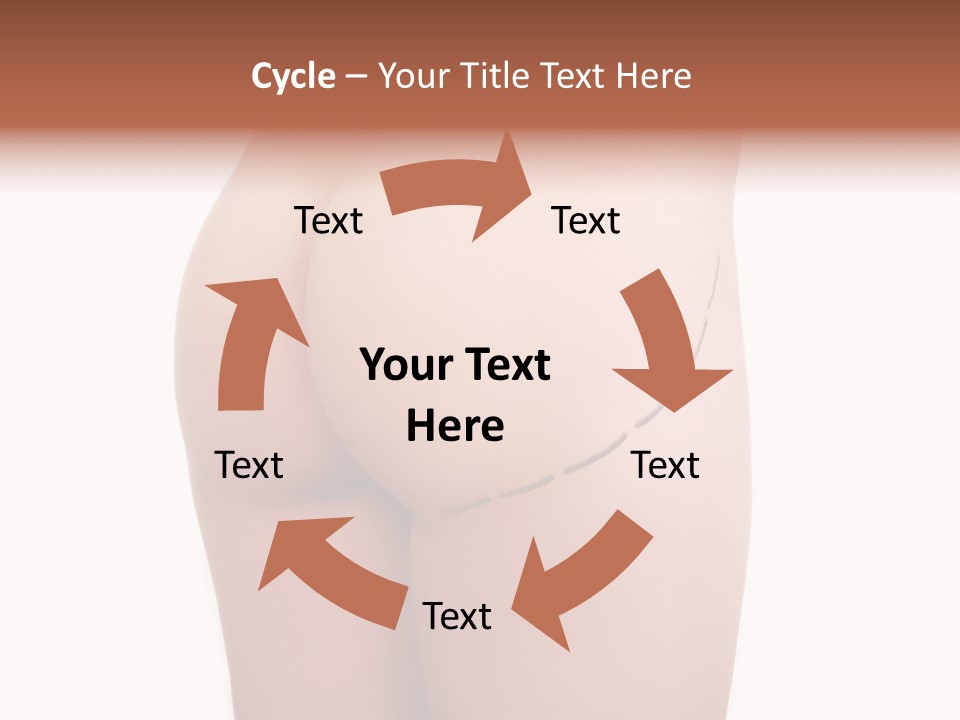 Cycle – Your Title Text Here

Text

Text

Your Text Here

Text

Text

Text